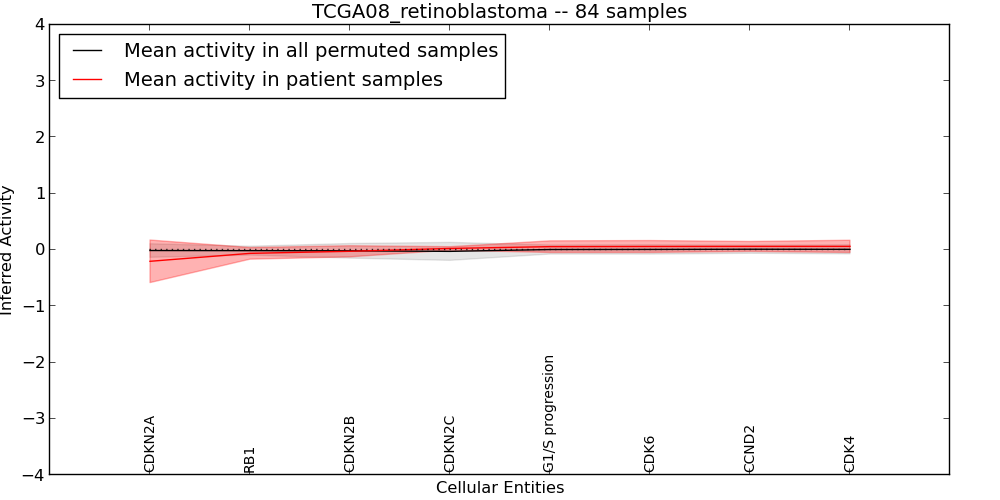 TCGA08_retinoblastoma -- 84 samples

Mean activity in all permuted samples
Mean activity in patient samples

Inferred Activity

4
3
2
1
0
−1
−2
−3
−4

CDKN2A
RB1
CDKN2B
CDKN2C
G1/S progression
CDK6
CCND2
CDK4

Cellular Entities